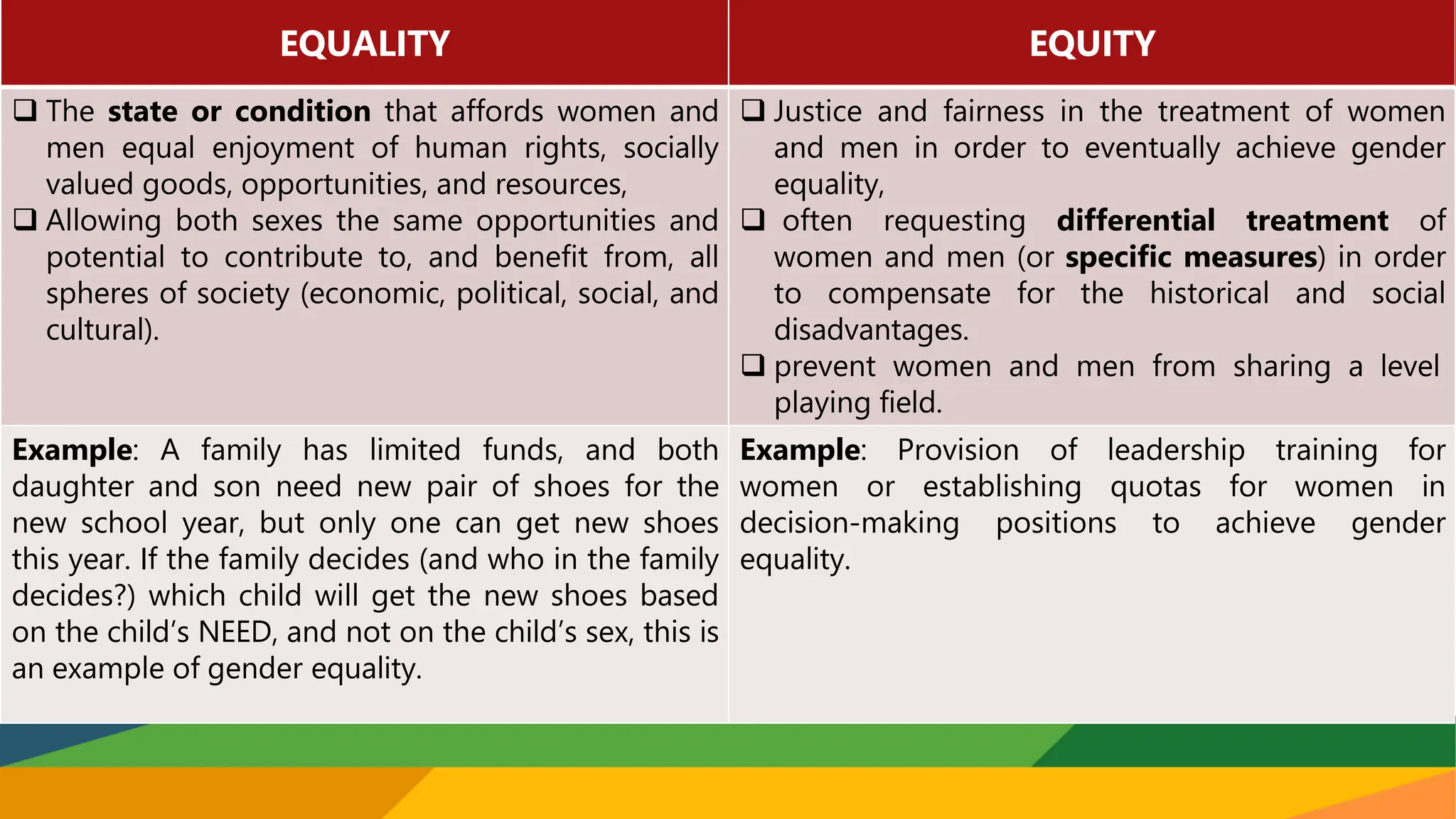 | EQUALITY | EQUITY |
|---|---|
| ❑ The **state or condition** that affords women and men equal enjoyment of human rights, socially valued goods, opportunities, and resources, ❑ Allowing both sexes the same opportunities and potential to contribute to, and benefit from, all spheres of society (economic, political, social, and cultural). | ❑ Justice and fairness in the treatment of women and men in order to eventually achieve gender equality, ❑ often requesting **differential treatment** of women and men (or **specific measures**) in order to compensate for the historical and social disadvantages. ❑ prevent women and men from sharing a level playing field. |
| **Example**: A family has limited funds, and both daughter and son need new pair of shoes for the new school year, but only one can get new shoes this year. If the family decides (and who in the family decides?) which child will get the new shoes based on the child's NEED, and not on the child's sex, this is an example of gender equality. | **Example**: Provision of leadership training for women or establishing quotas for women in decision-making positions to achieve gender equality. |